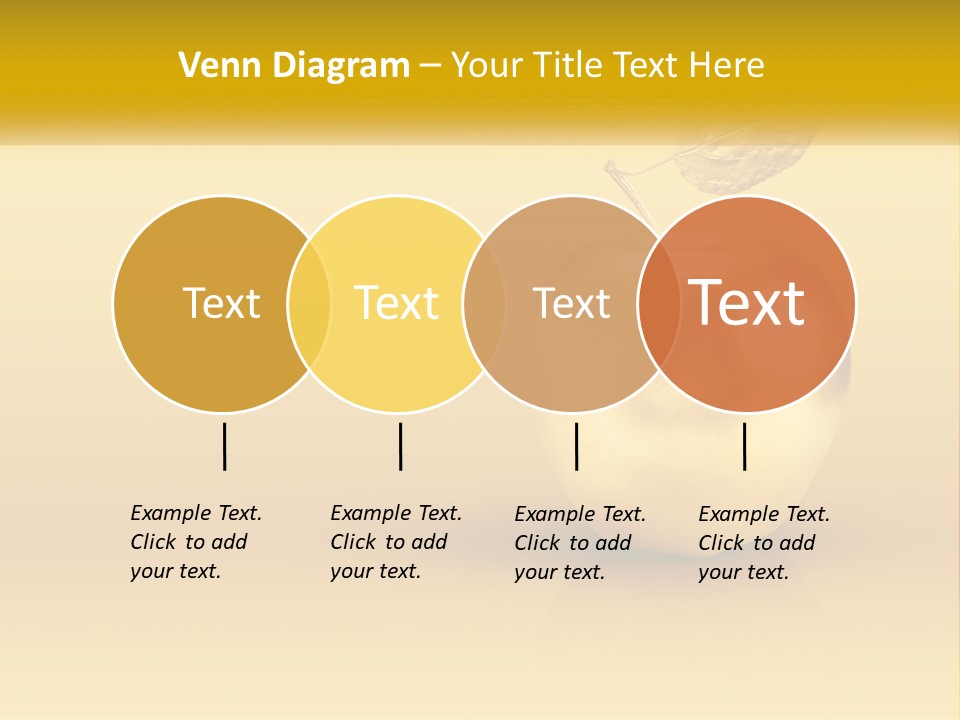 Venn Diagram – Your Title Text Here

Text

Text

Text

Text

Example Text. Click to add your text.

Example Text. Click to add your text.

Example Text. Click to add your text.

Example Text. Click to add your text.